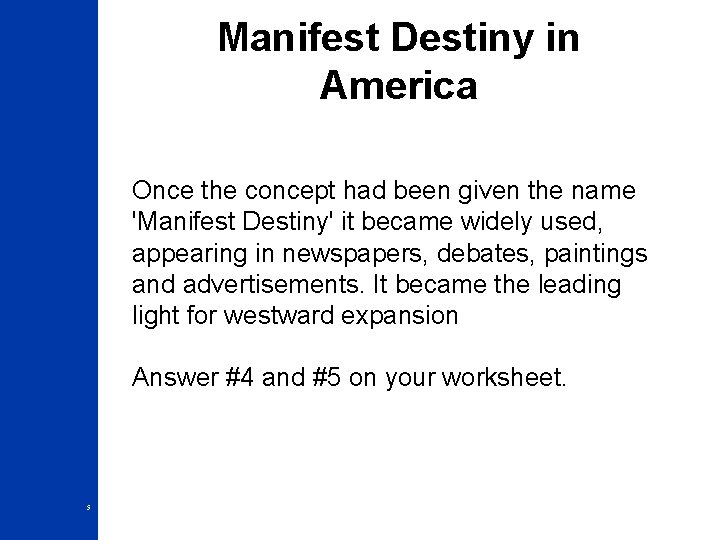 Manifest Destiny in America

Once the concept had been given the name 'Manifest Destiny' it became widely used, appearing in newspapers, debates, paintings and advertisements. It became the leading light for westward expansion

Answer #4 and #5 on your worksheet.

5